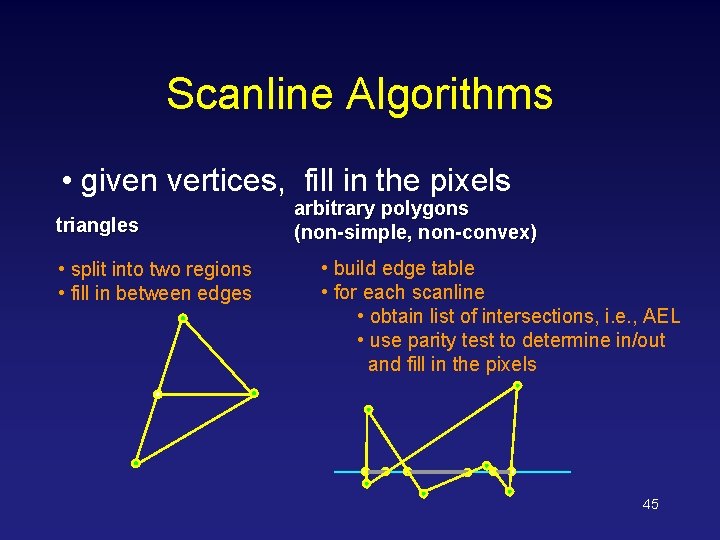 Scanline Algorithms

• given vertices, fill in the pixels

triangles

• split into two regions
• fill in between edges

arbitrary polygons
(non-simple, non-convex)

• build edge table
• for each scanline
• obtain list of intersections, i.e., AEL
• use parity test to determine in/out and fill in the pixels

45